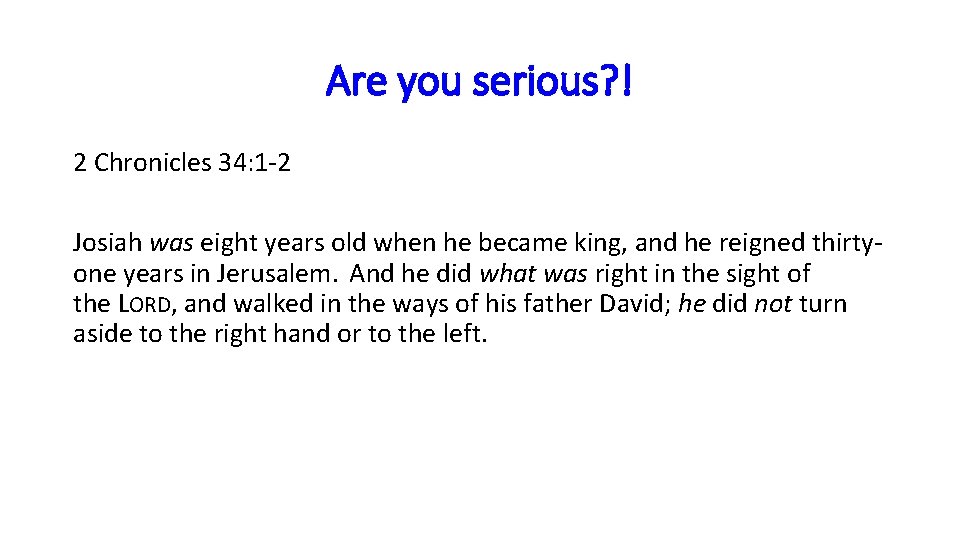 Are you serious?!

2 Chronicles 34:1-2

Josiah was eight years old when he became king, and he reigned thirty-one years in Jerusalem. And he did what was right in the sight of the LORD, and walked in the ways of his father David; he did not turn aside to the right hand or to the left.